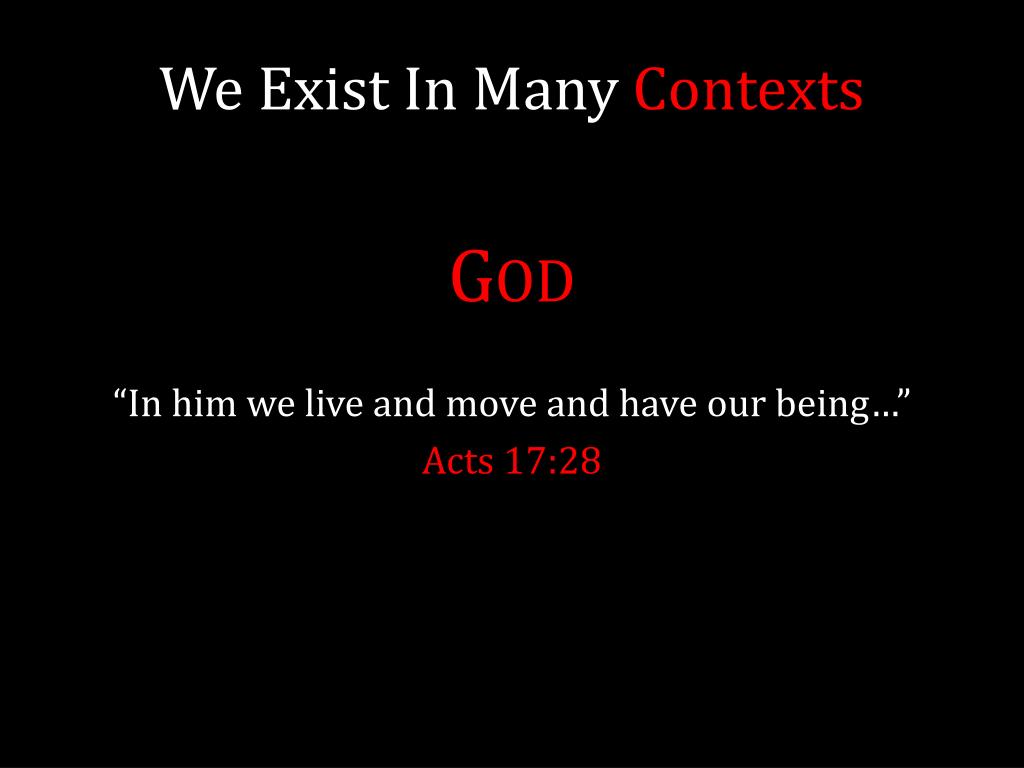 We Exist In Many Contexts

GOD

“In him we live and move and have our being…”

Acts 17:28